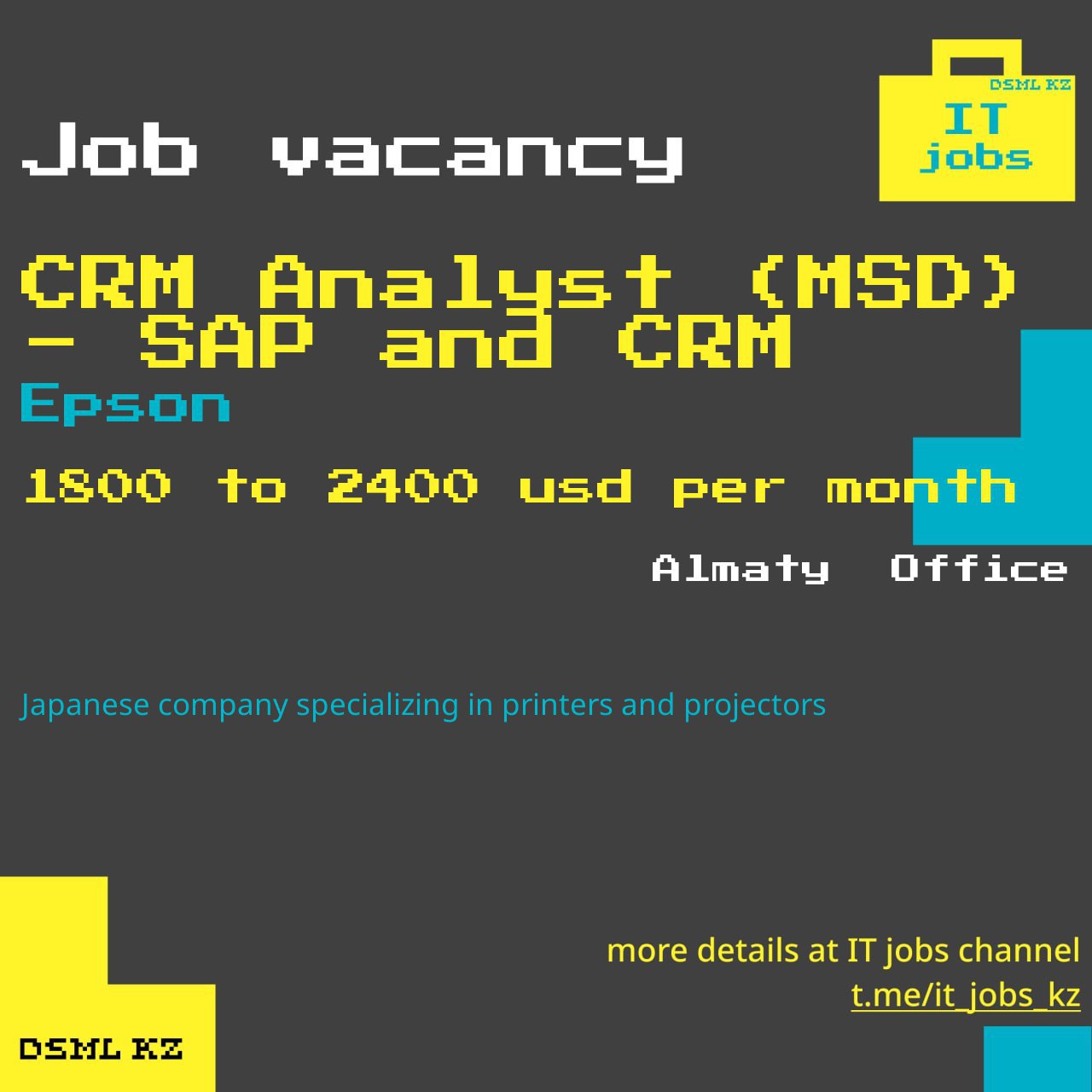 DSML KZ
IT
jobs

Job vacancy

CRM Analyst (MSD) - SAP and CRM
Epson

1800 to 2400 usd per month

Almaty Office

Japanese company specializing in printers and projectors

more details at IT jobs channel
t.me/it_jobs_kz

DSML KZ